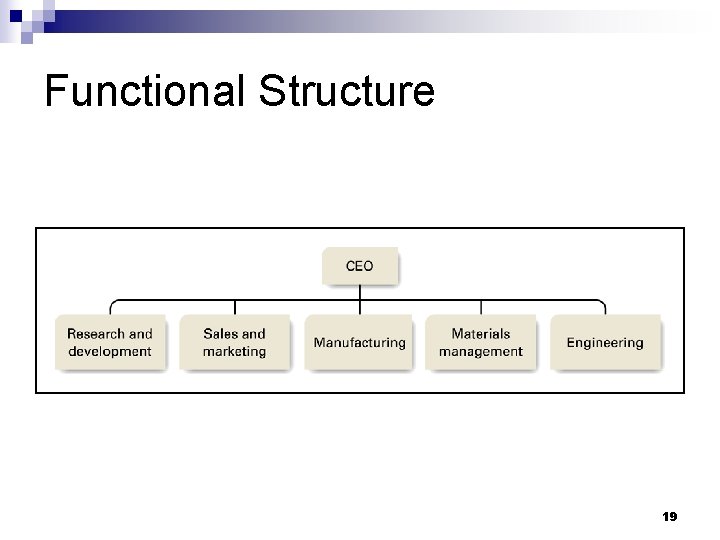 Functional Structure

CEO

Research and development

Sales and marketing

Manufacturing

Materials management

Engineering

19